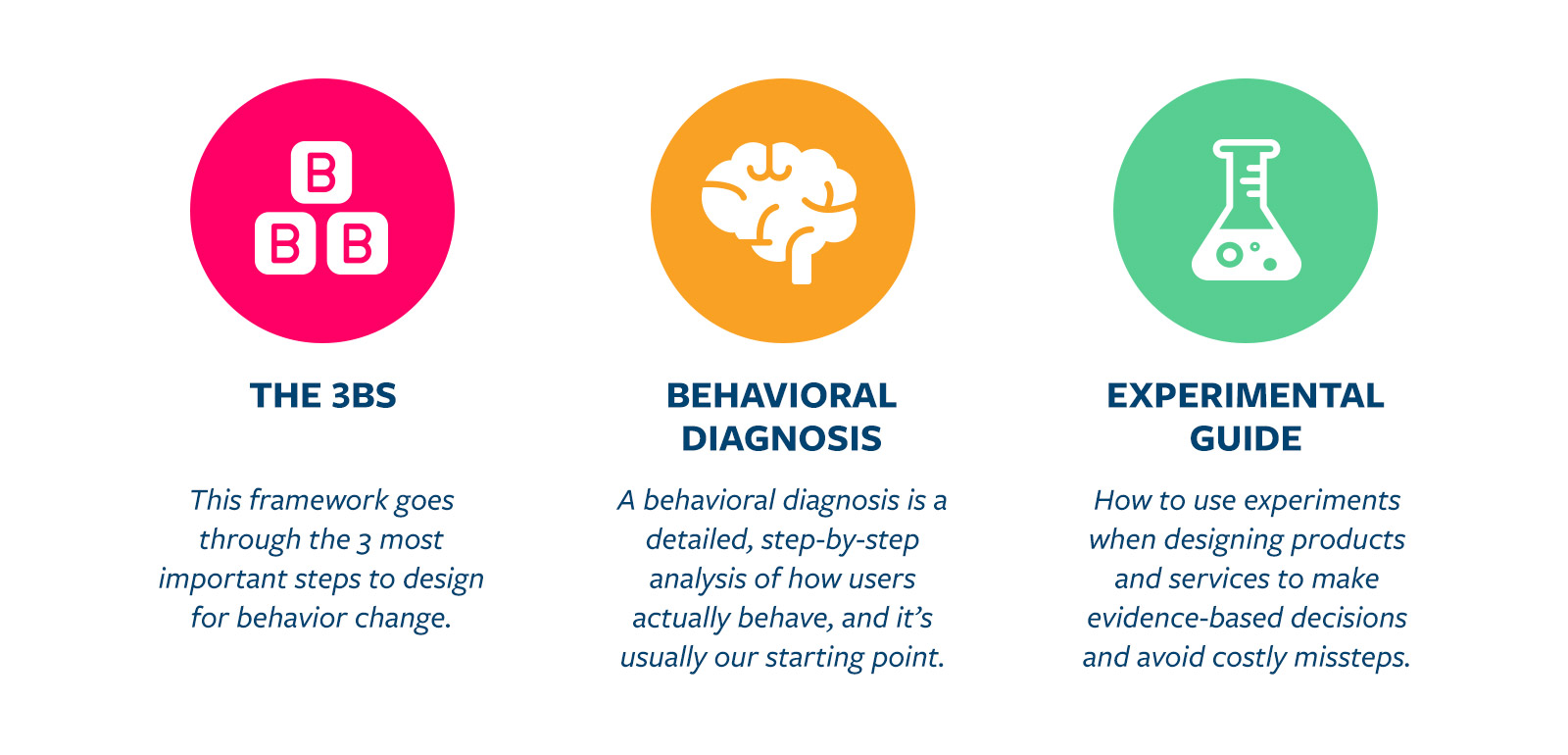 B

B B

THE 3BS

This framework goes through the 3 most important steps to design for behavior change.

BEHAVIORAL DIAGNOSIS

A behavioral diagnosis is a detailed, step-by-step analysis of how users actually behave, and it's usually our starting point.

EXPERIMENTAL GUIDE

How to use experiments when designing products and services to make evidence-based decisions and avoid costly missteps.